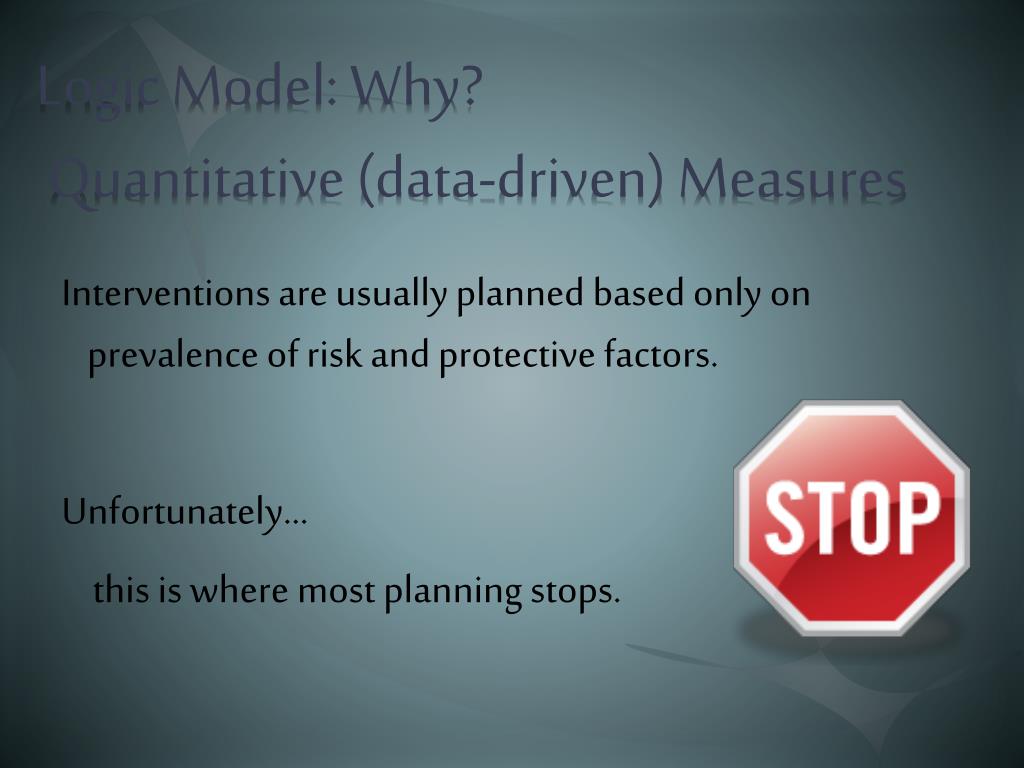 Logic Model: Why?
Quantitative (data-driven) Measures

Interventions are usually planned based only on prevalence of risk and protective factors.

Unfortunately…

this is where most planning stops.

STOP